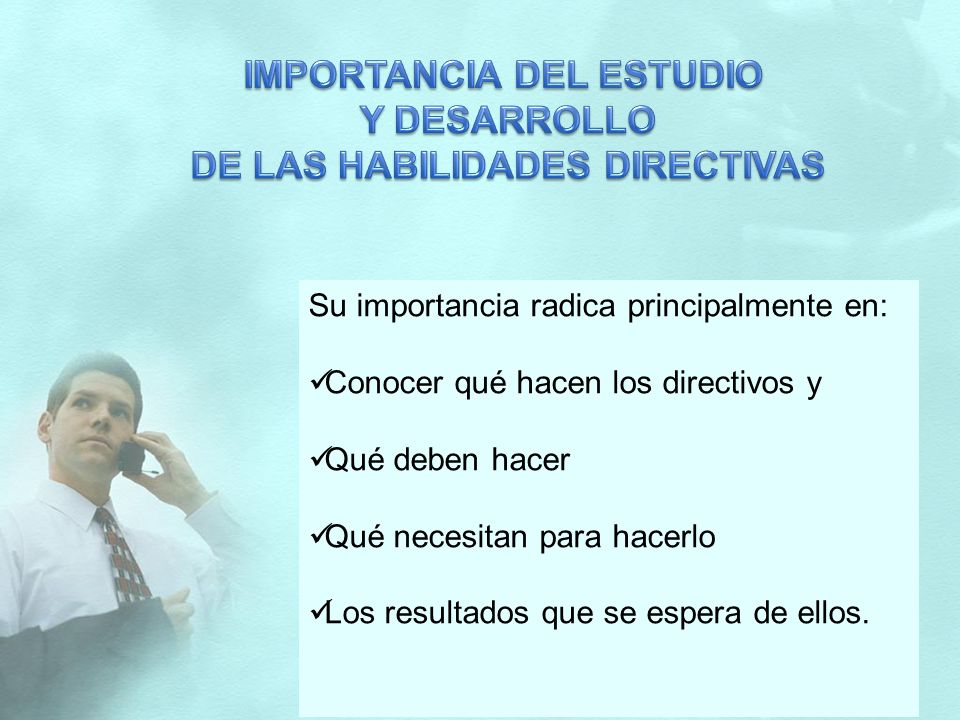 IMPORTANCIA DEL ESTUDIO
Y DESARROLLO
DE LAS HABILIDADES DIRECTIVAS

Su importancia radica principalmente en:

✓Conocer qué hacen los directivos y

✓Qué deben hacer

✓Qué necesitan para hacerlo

✓Los resultados que se espera de ellos.